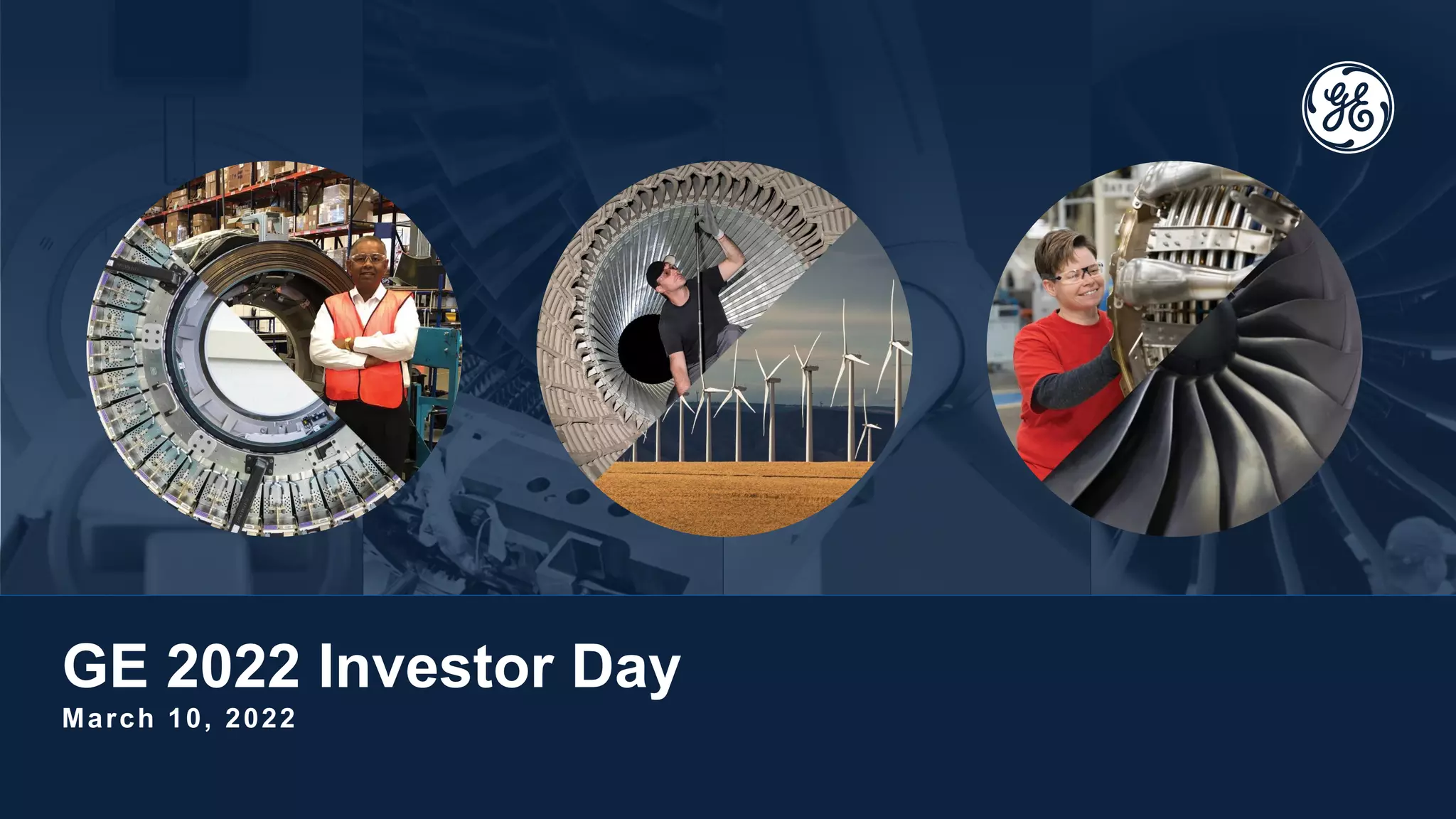 GE

GE 2022 Investor Day
March 10, 2022